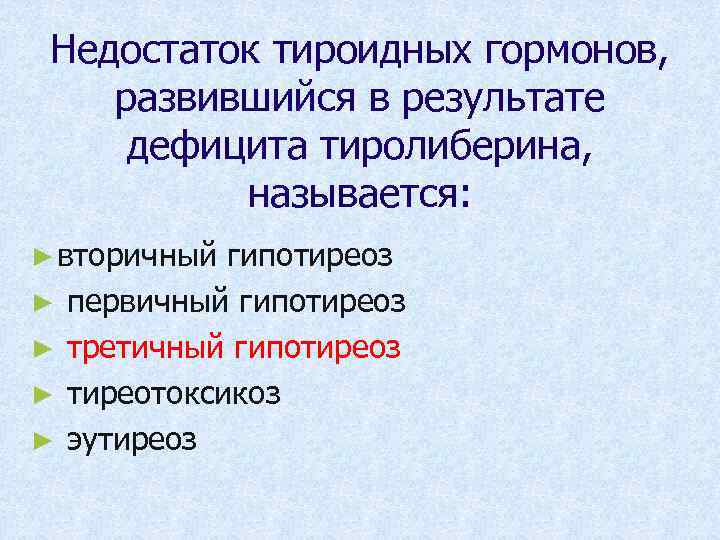 Недостаток тироидных гормонов, развившийся в результате дефицита тиролиберина, называется:

► вторичный гипотиреоз
► первичный гипотиреоз
► третичный гипотиреоз
► тиреотоксикоз
► эутиреоз